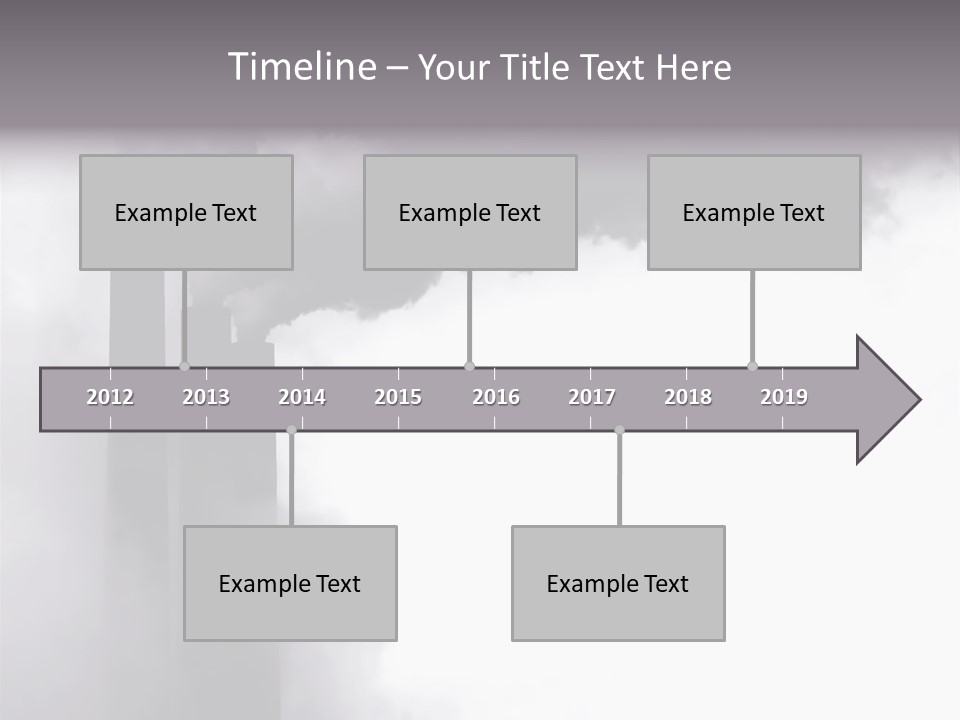 Timeline – Your Title Text Here

Example Text

Example Text

Example Text

2012 2013 2014 2015 2016 2017 2018 2019

Example Text

Example Text